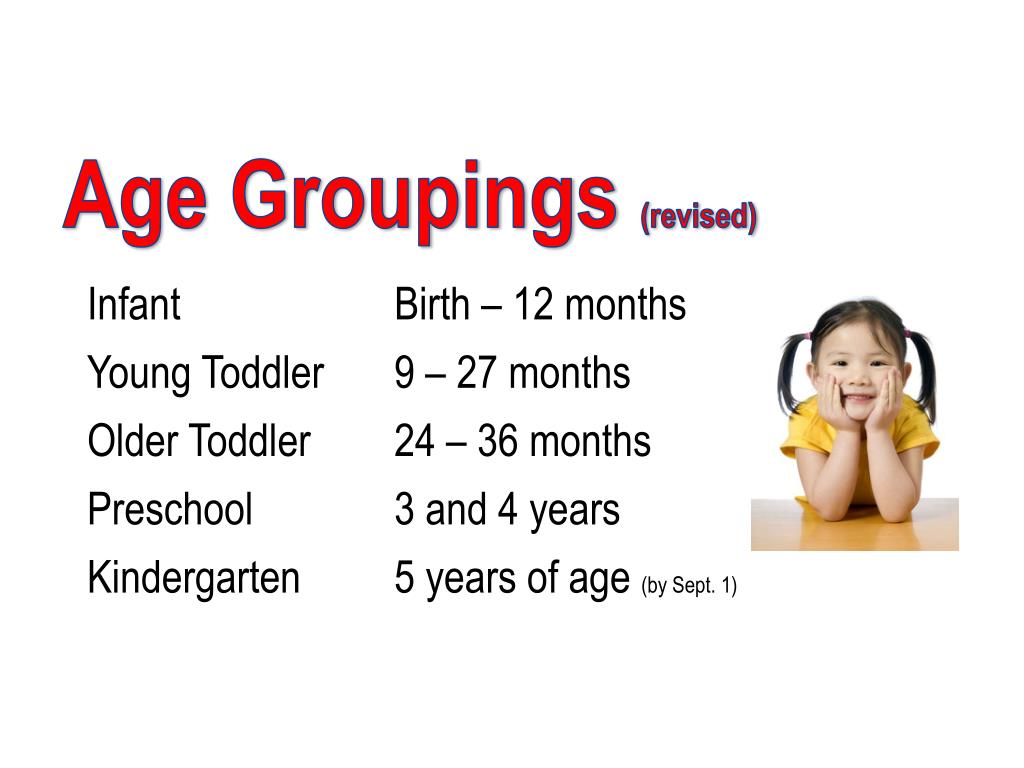 Age Groupings (revised)

| | |
|---|---|
| Infant | Birth – 12 months |
| Young Toddler | 9 – 27 months |
| Older Toddler | 24 – 36 months |
| Preschool | 3 and 4 years |
| Kindergarten | 5 years of age (by Sept. 1) |